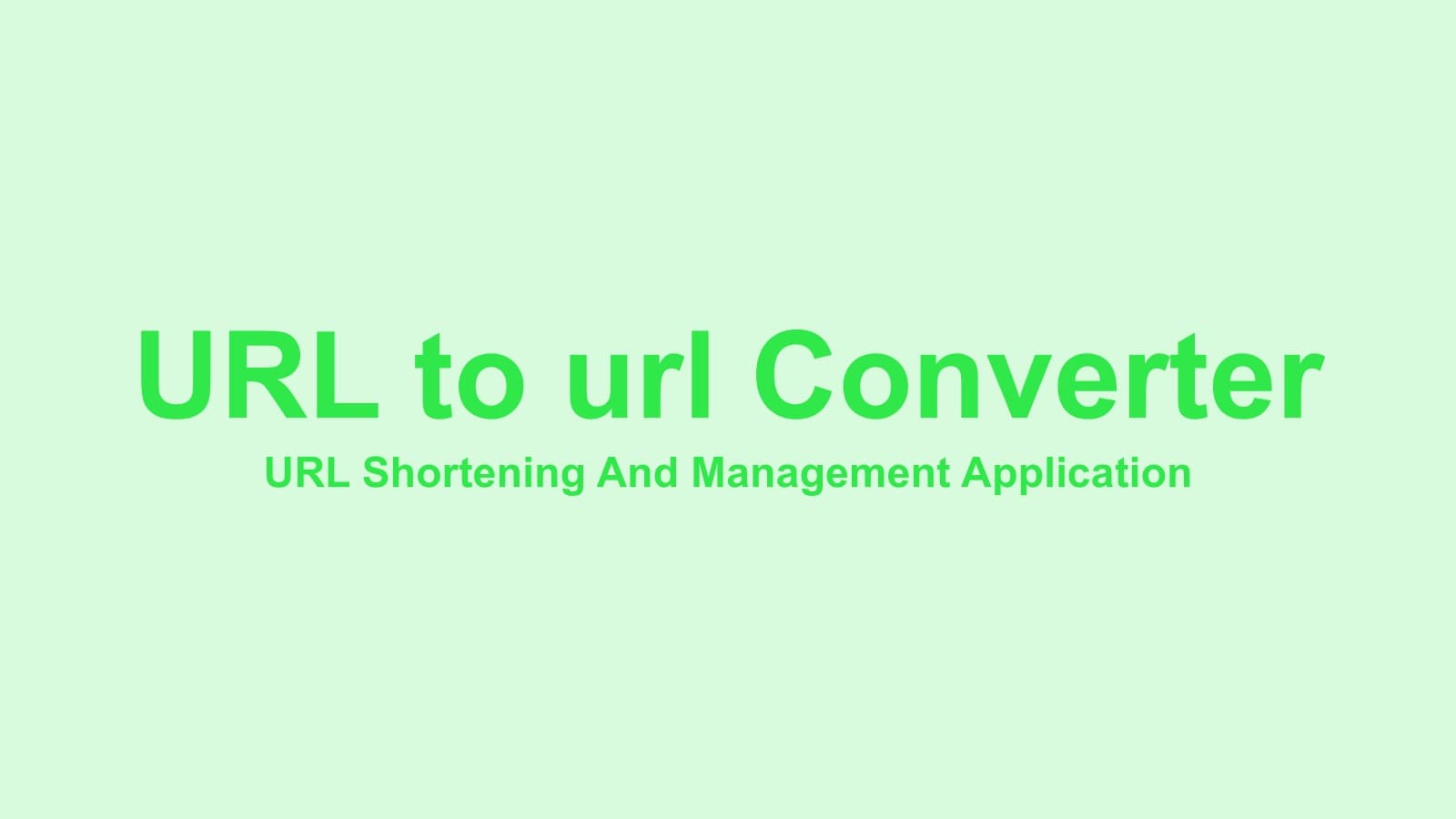 URL to url Converter
URL Shortening And Management Application